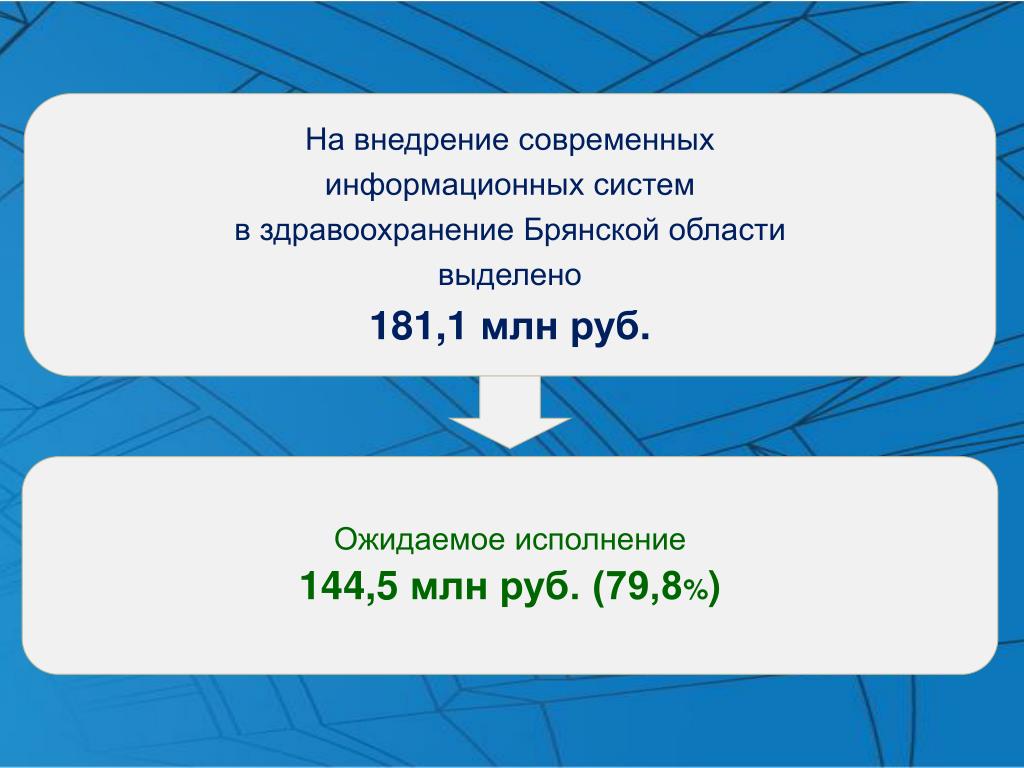 На внедрение современных информационных систем в здравоохранение Брянской области выделено

181,1 млн руб.

Ожидаемое исполнение

144,5 млн руб. (79,8%)